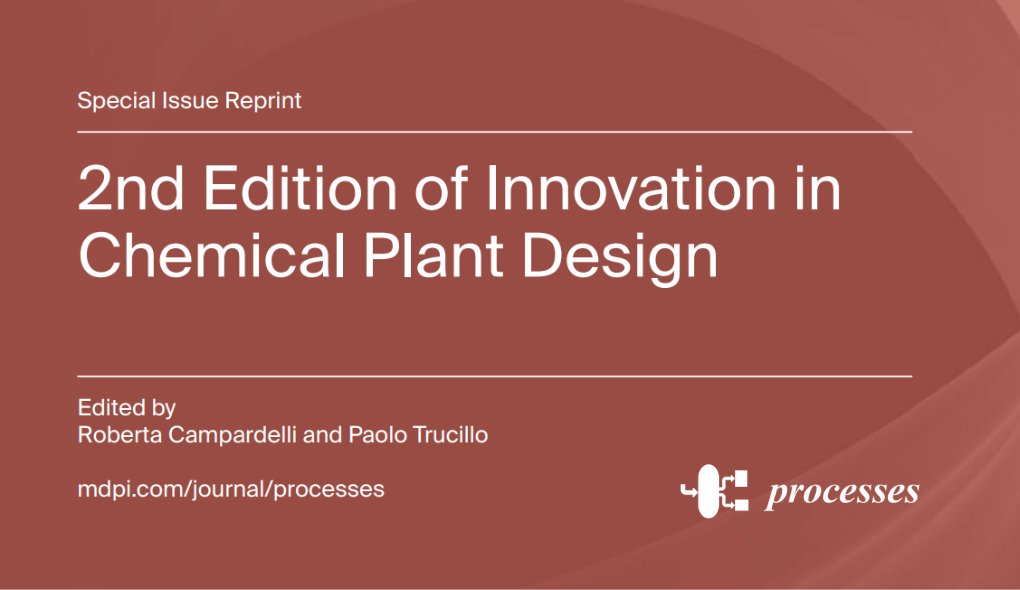 Special Issue Reprint

2nd Edition of Innovation in Chemical Plant Design

Edited by
Roberta Campardelli and Paolo Trucillo

mdpi.com/journal/processes

processes